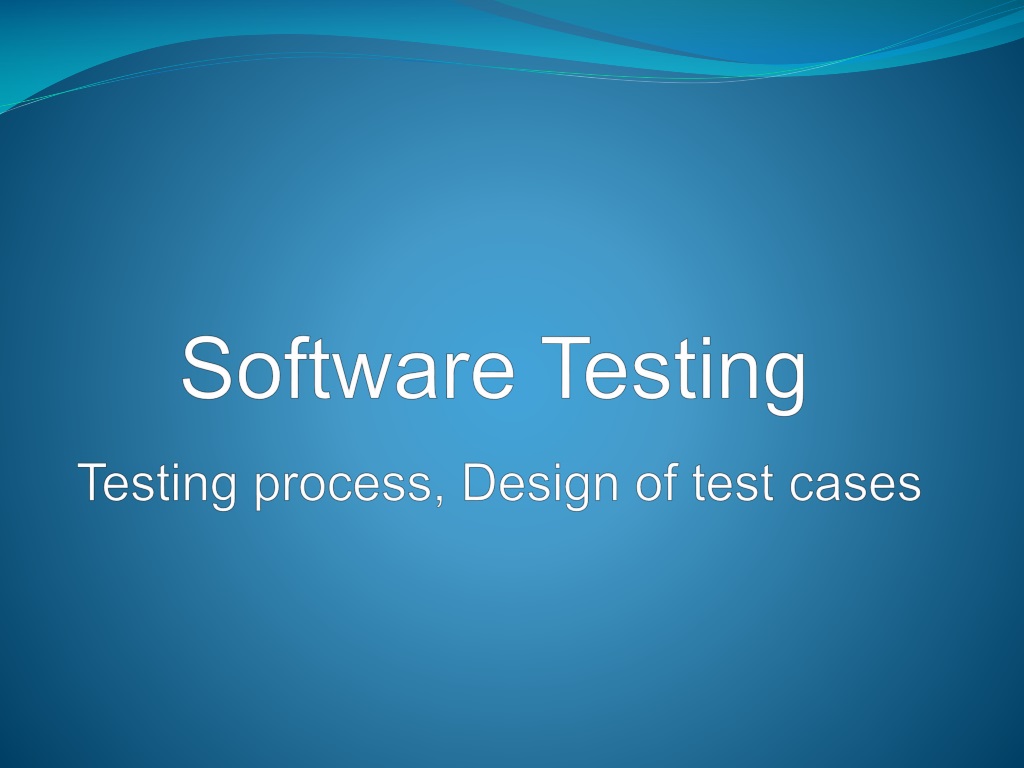 Software Testing

Testing process, Design of test cases